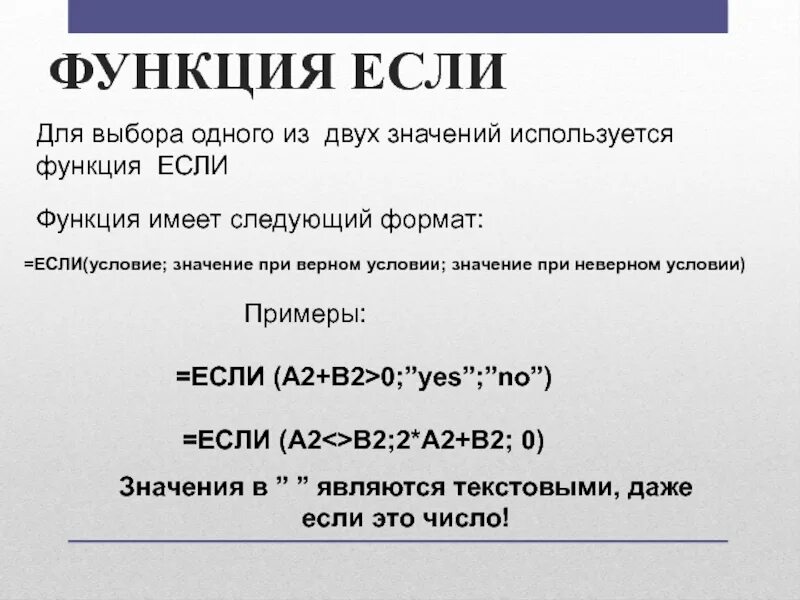 ФУНКЦИЯ ЕСЛИ

Для выбора одного из двух значений используется функция ЕСЛИ

Функция имеет следующий формат:

=ЕСЛИ(условие; значение при верном условии; значение при неверном условии)

Примеры:

=ЕСЛИ (A2+B2>0;”yes”;”no”)

=ЕСЛИ (A2<>B2;2*A2+B2; 0)

Значения в ” ” являются текстовыми, даже если это число!